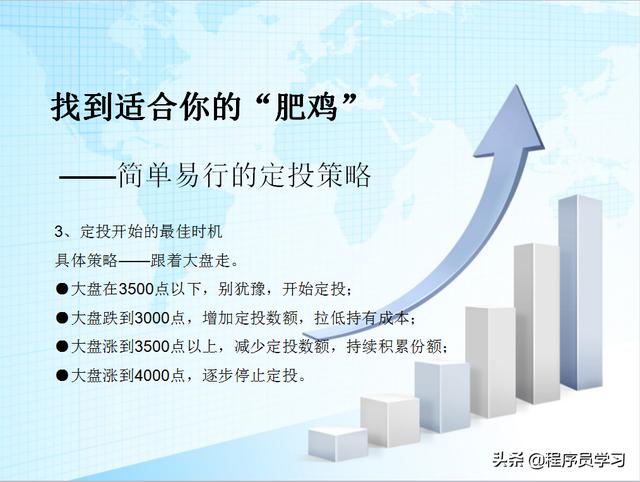 找到适合你的“肥鸡”

——简单易行的定投策略

3、定投开始的最佳时机

具体策略——跟着大盘走。

●大盘在3500点以下，别犹豫，开始定投；

●大盘跌到3000点，增加定投数额，拉低持有成本；

●大盘涨到3500点以上，减少定投数额，持续积累份额；

●大盘涨到4000点，逐步停止定投。

头条 @程序员学习